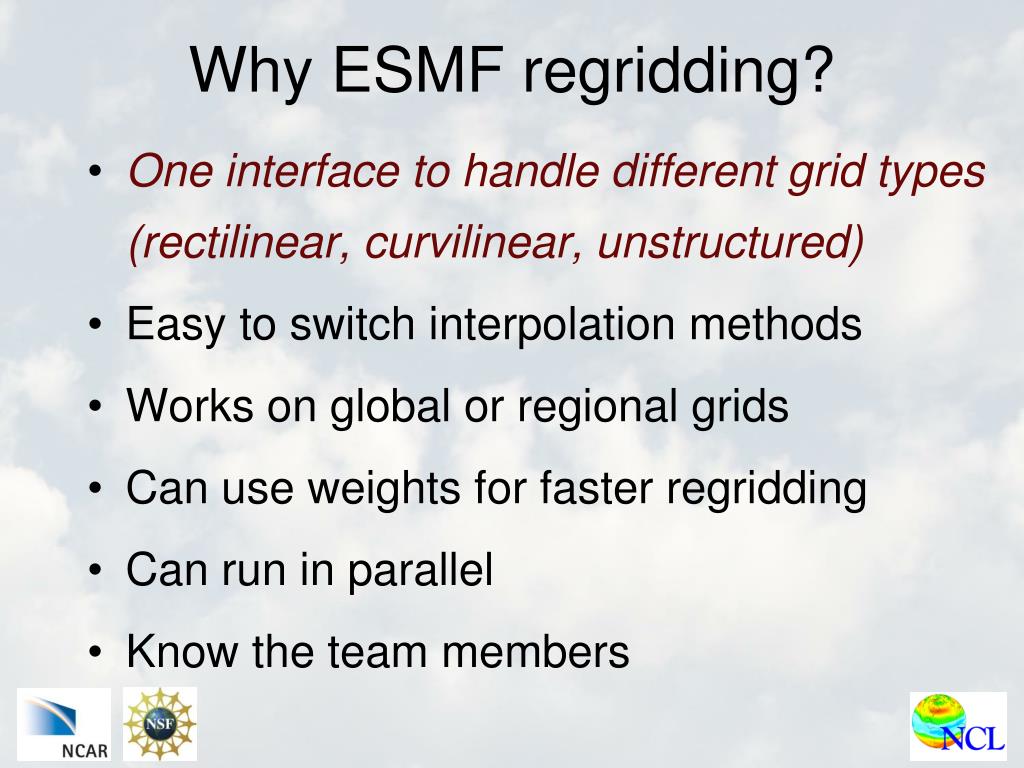 Why ESMF regridding?

• One interface to handle different grid types (rectilinear, curvilinear, unstructured)

• Easy to switch interpolation methods

• Works on global or regional grids

• Can use weights for faster regridding

• Can run in parallel

• Know the team members

NCAR

NSF

NCL